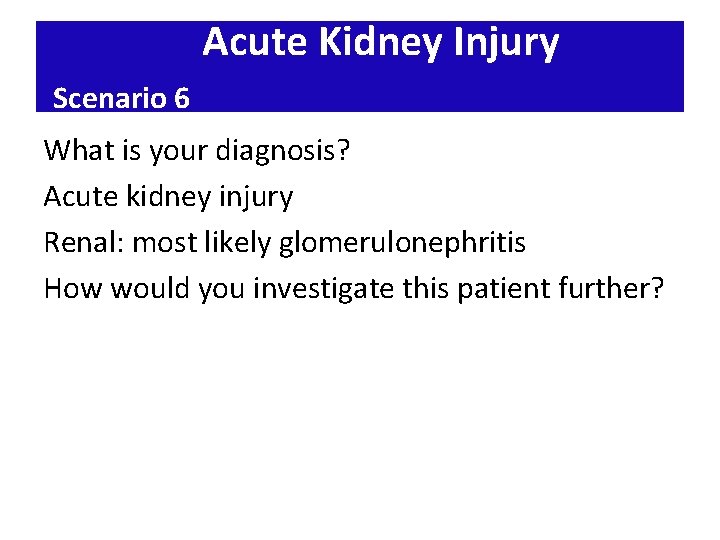 Acute Kidney Injury

Scenario 6

What is your diagnosis?

Acute kidney injury

Renal: most likely glomerulonephritis

How would you investigate this patient further?